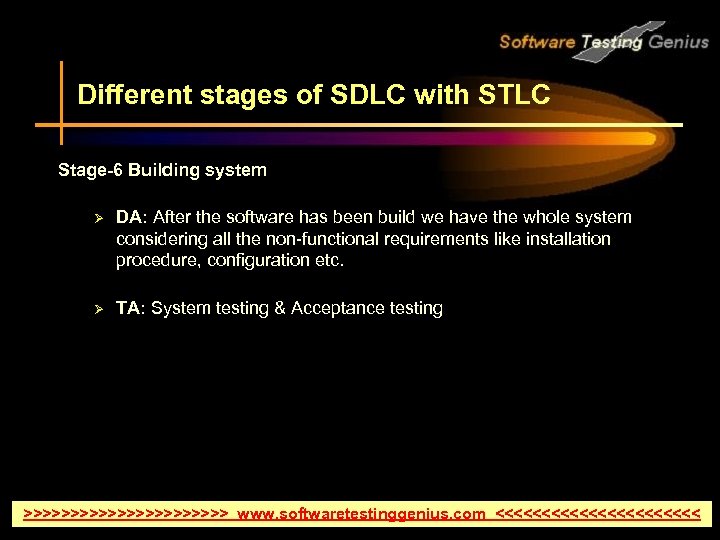 Software Testing Genius

Different stages of SDLC with STLC

Stage-6 Building system

➢ DA: After the software has been build we have the whole system considering all the non-functional requirements like installation procedure, configuration etc.

➢ TA: System testing & Acceptance testing

>>>>>>>>>>>>>>>>>>>>>> www.softwaretestinggenius.com <<<<<<<<<<<<<<<<<<<<<<